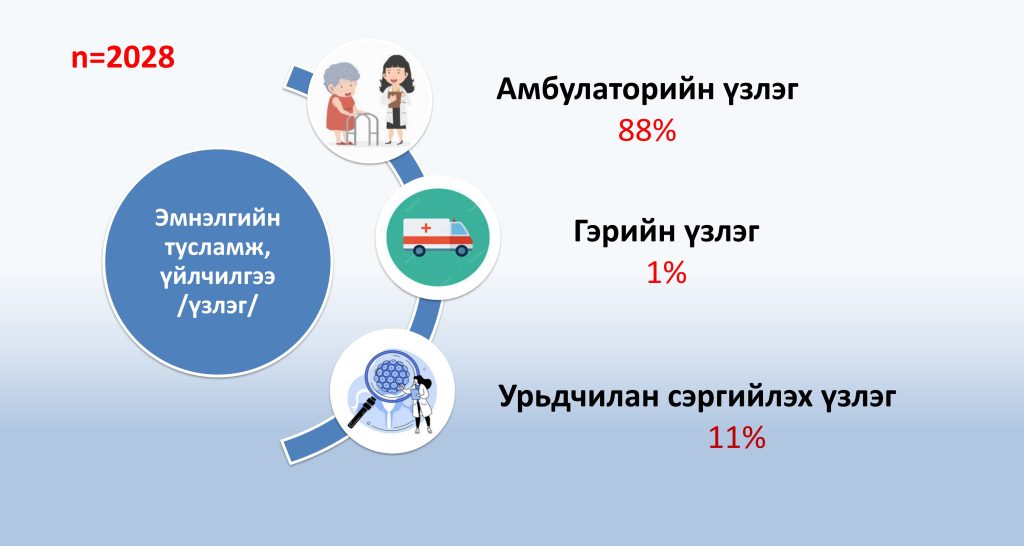 n=2028

Эмнэлгийн тусламж, үйлчилгээ /үзлэг/

Амбулаторийн үзлэг
88%

Гэрийн үзлэг
1%

Урьдчилан сэргийлэх үзлэг
11%